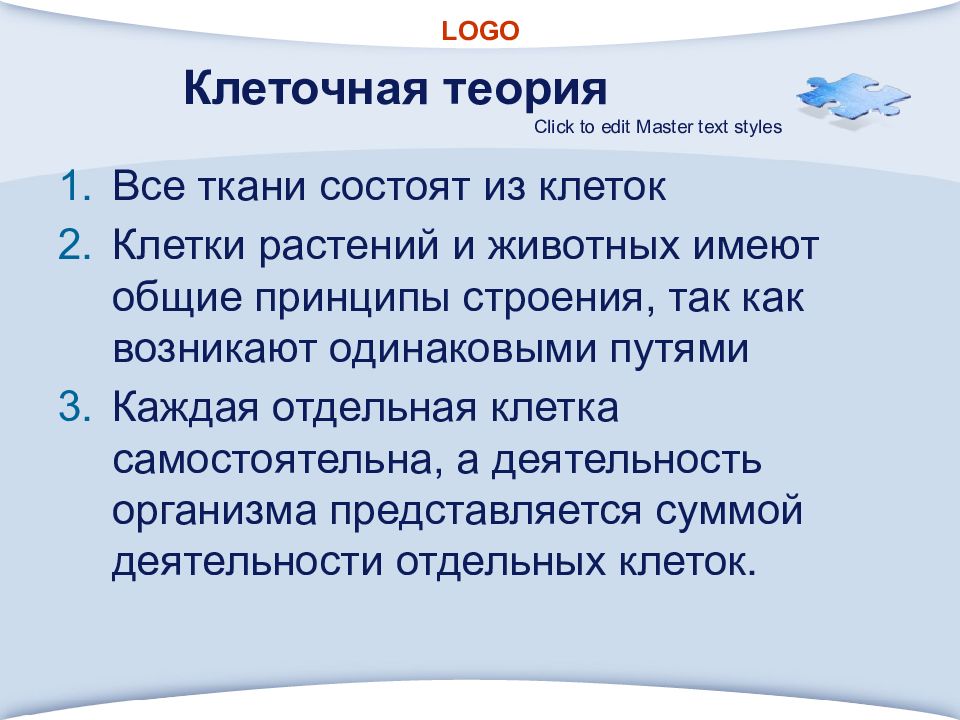 LOGO

Клеточная теория

Click to edit Master text styles

1. Все ткани состоят из клеток
2. Клетки растений и животных имеют общие принципы строения, так как возникают одинаковыми путями
3. Каждая отдельная клетка самостоятельна, а деятельность организма представляется суммой деятельности отдельных клеток.